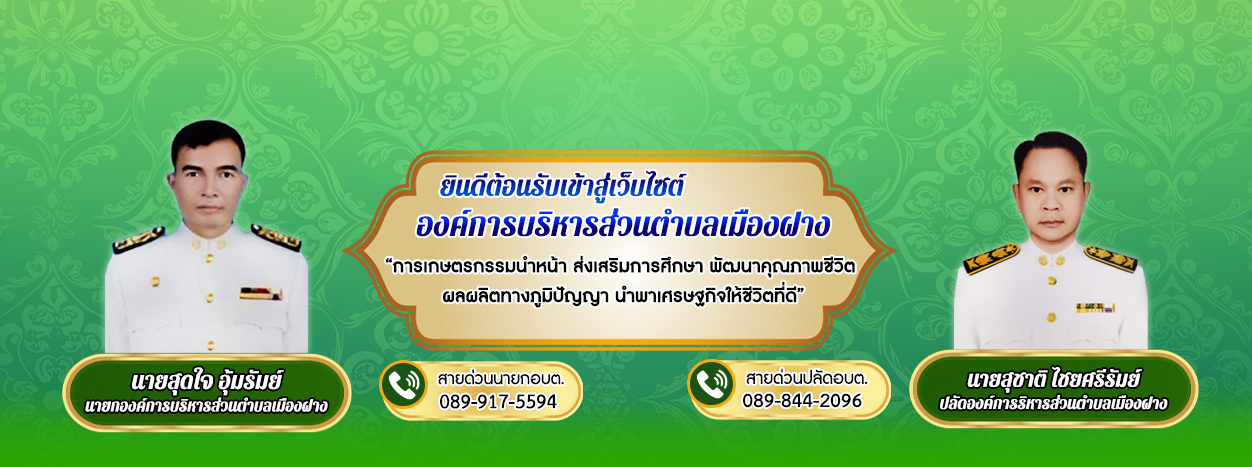 ยินดีต้อนรับเข้าสู่เว็บไซต์
องค์การบริหารส่วนตำบลเมืองฝาง

"การเกษตรกรรมนำหน้า ส่งเสริมการศึกษา พัฒนาคุณภาพชีวิต ผลผลิตทางภูมิปัญญา นำพาเศรษฐกิจให้ชีวิตที่ดี"

นายสุดใจ อุ้มรัมย์
นายกองค์การบริหารส่วนตำบลเมืองฝาง

สายด่วนนายกอบต.
089-917-5594

สายด่วนปลัดอบต.
089-844-2096

นายสุชาติ ไชยศรีรัมย์
ปลัดองค์การบริหารส่วนตำบลเมืองฝาง